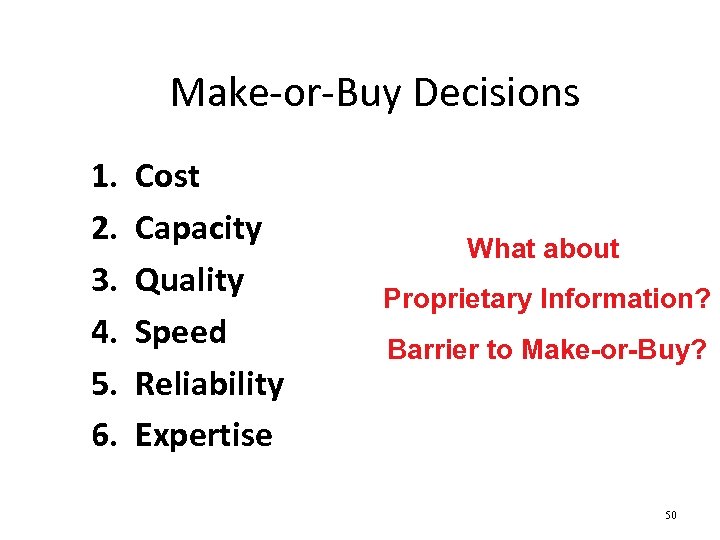 Make-or-Buy Decisions

1. Cost
2. Capacity
3. Quality
4. Speed
5. Reliability
6. Expertise

What about
Proprietary Information?
Barrier to Make-or-Buy?

50